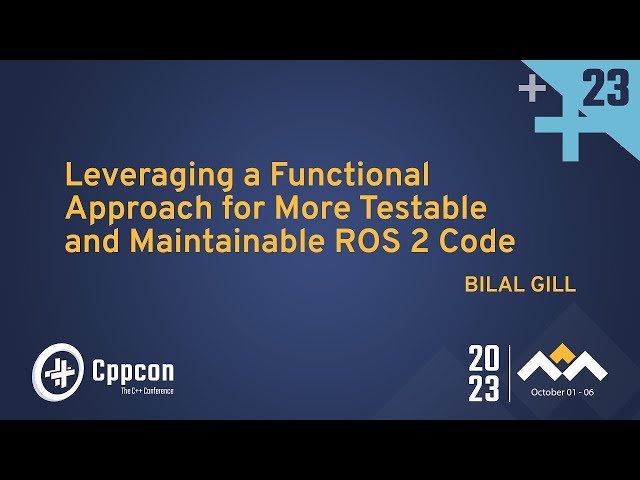 + 23

Leveraging a Functional Approach for More Testable and Maintainable ROS 2 Code

BILAL GILL

Cppcon
The C++ Conference

20
23

October 01 - 06